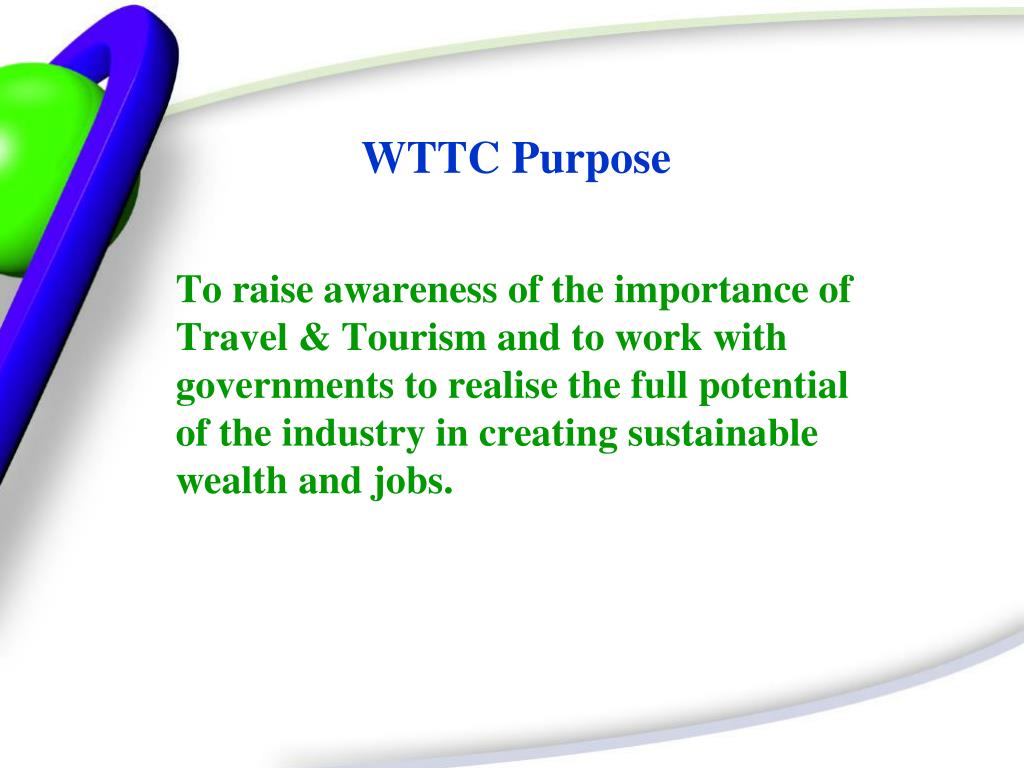 WTTC Purpose

To raise awareness of the importance of Travel & Tourism and to work with governments to realise the full potential of the industry in creating sustainable wealth and jobs.